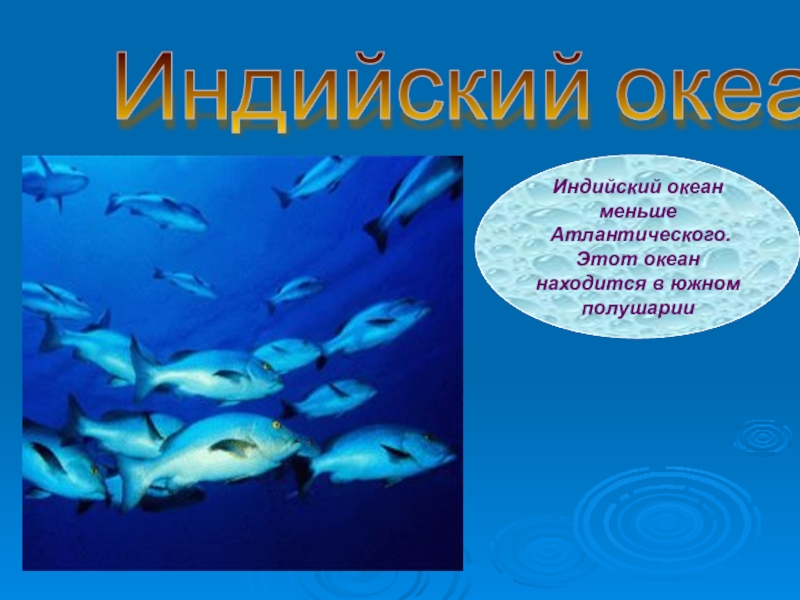 Индийский океа

Индийский океан меньше Атлантического. Этот океан находится в южном полушарии